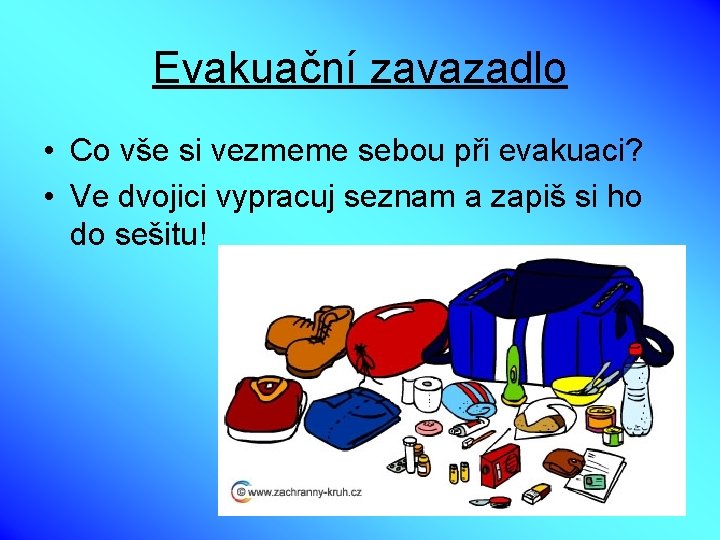 Evakuační zavazadlo

• Co vše si vezmeme sebou při evakuaci?
• Ve dvojici vypracuj seznam a zapiš si ho do sešitu!

© www.zachranny-kruh.cz